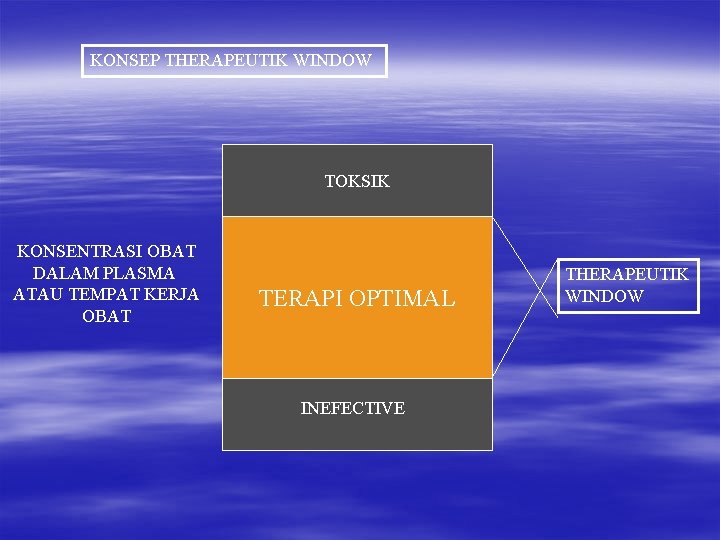 KONSEP THERAPEUTIK WINDOW

KONSENTRASI OBAT DALAM PLASMA ATAU TEMPAT KERJA OBAT

TOKSIK

TERAPI OPTIMAL

INEFECTIVE

THERAPEUTIK WINDOW